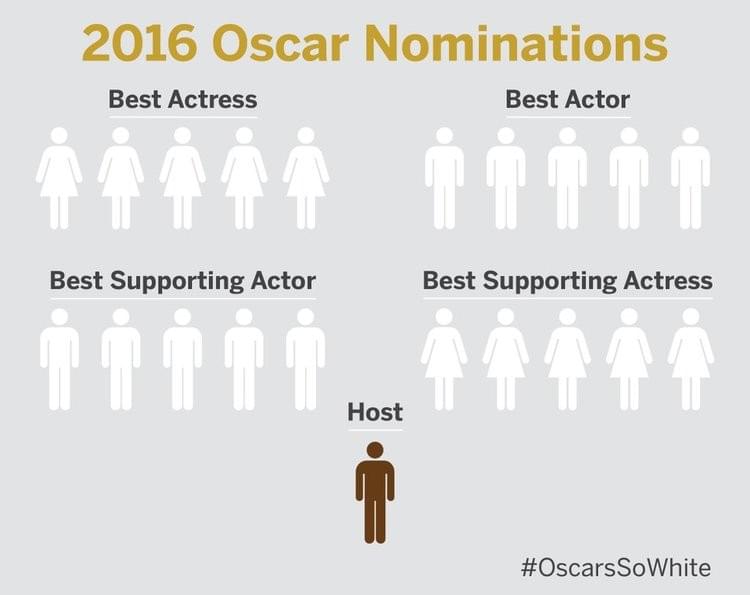 2016 Oscar Nominations

Best Actress

Best Actor

Best Supporting Actor

Best Supporting Actress

Host

#OscarsSoWhite